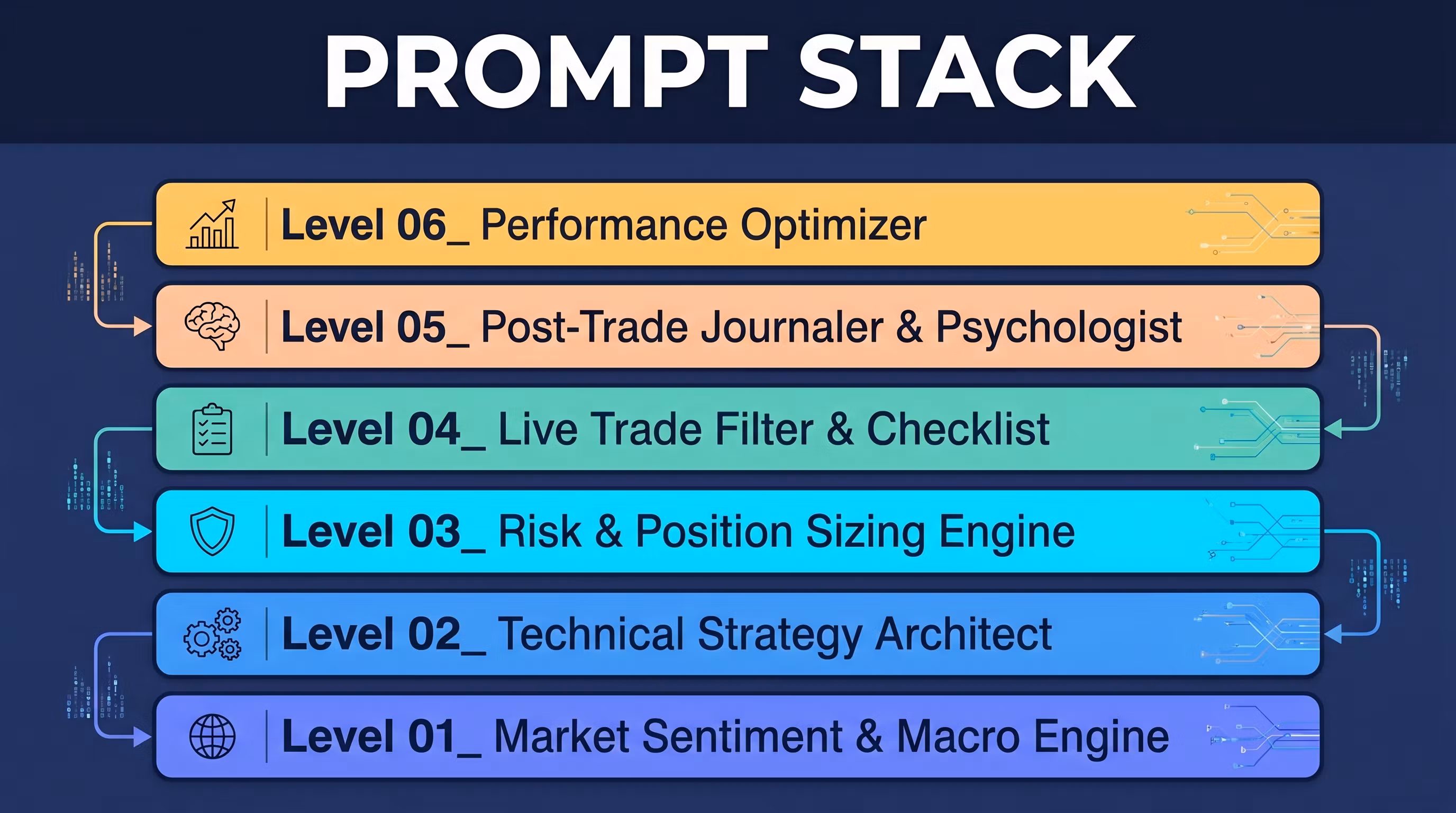 PROMPT STACK

Level 06_ Performance Optimizer

Level 05_ Post-Trade Journaler & Psychologist

Level 04_ Live Trade Filter & Checklist

Level 03_ Risk & Position Sizing Engine

Level 02_ Technical Strategy Architect

Level 01_ Market Sentiment & Macro Engine